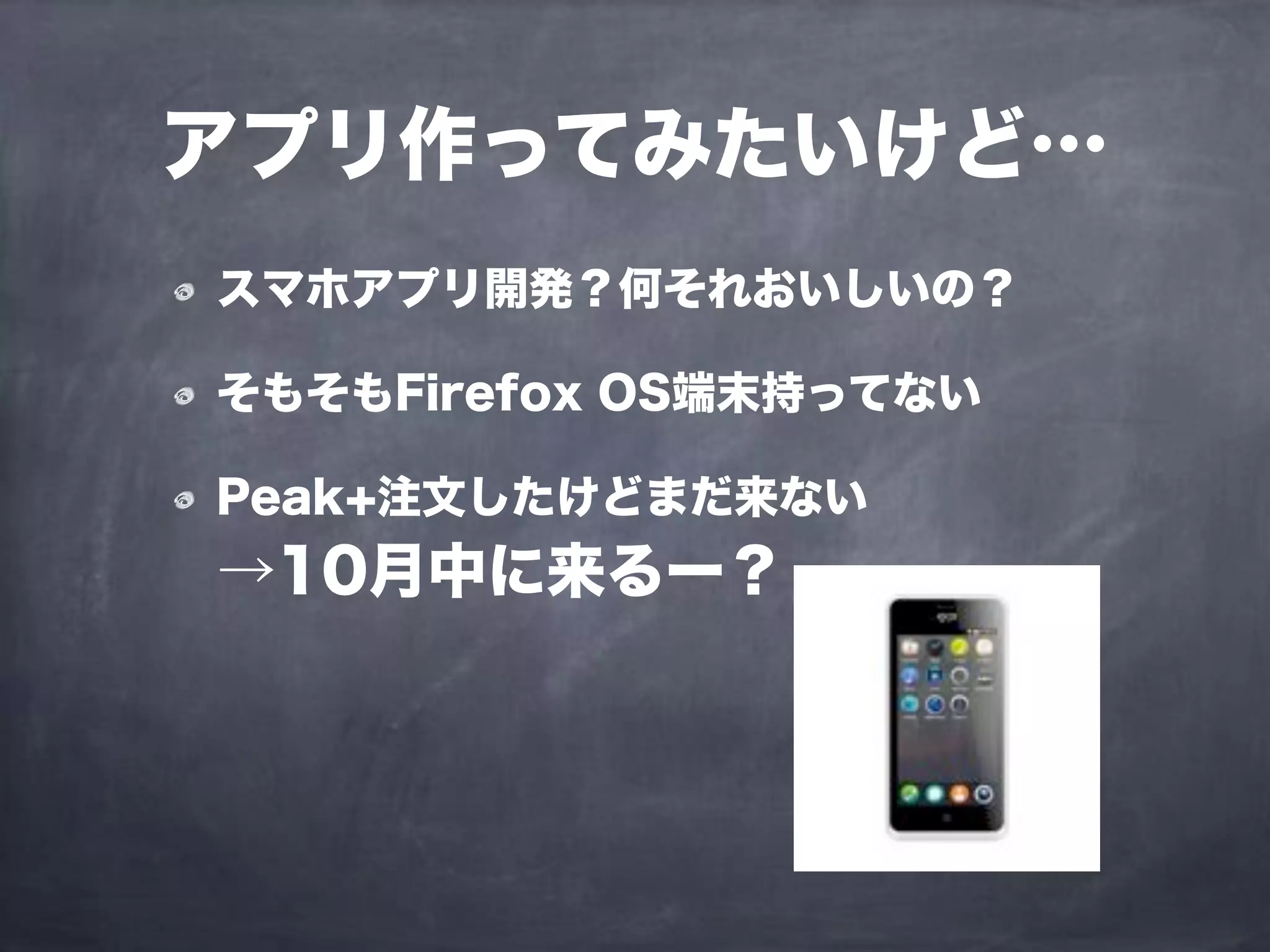 アプリ作ってみたいけど…

スマホアプリ開発？何それおいしいの？

そもそもFirefox OS端末持ってない

Peak+注文したけどまだ来ない
→10月中に来るー？